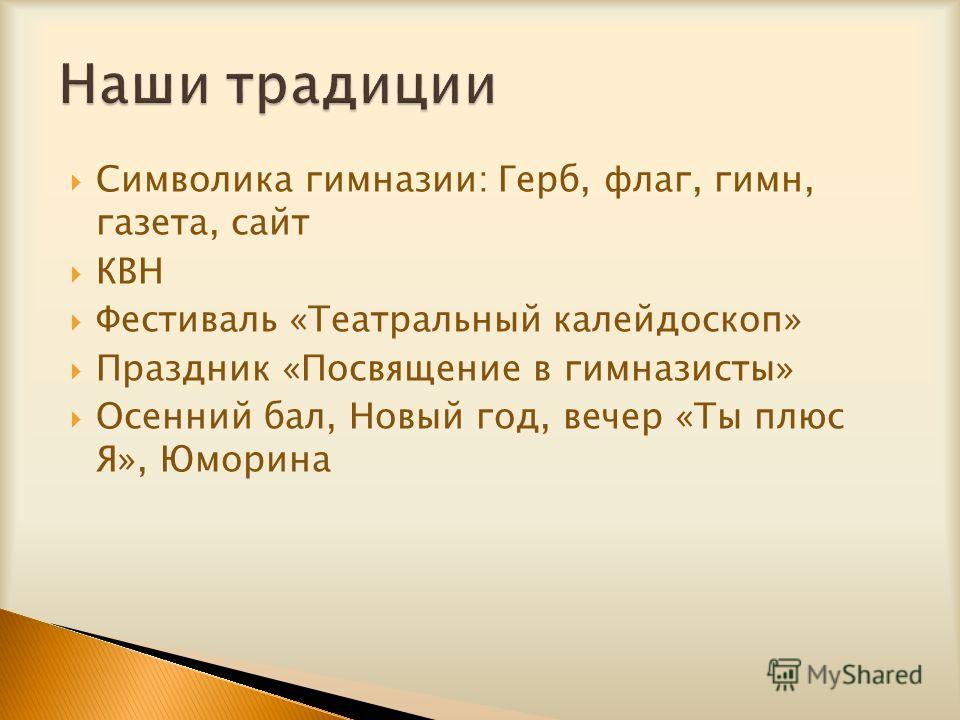 Наши традиции

Символика гимназии: Герб, флаг, гимн, газета, сайт

КВН

Фестиваль «Театральный калейдоскоп»

Праздник «Посвящение в гимназисты»

Осенний бал, Новый год, вечер «Ты плюс Я», Юморина

MyShared